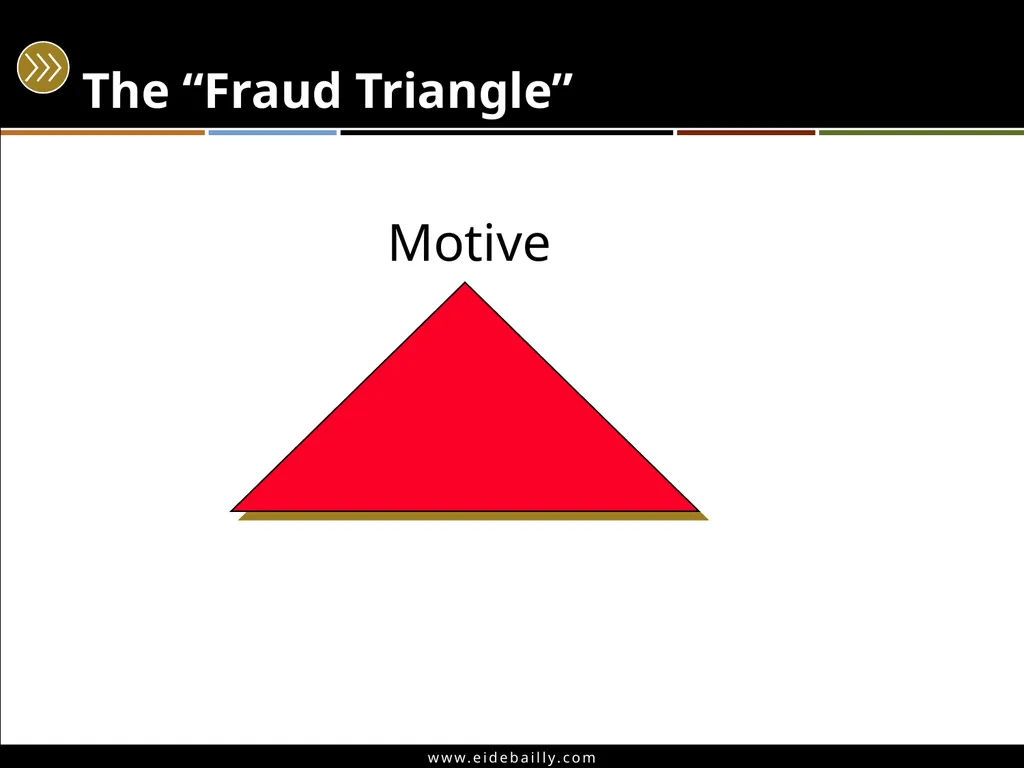 The “Fraud Triangle”

Motive

www.eidebailly.com